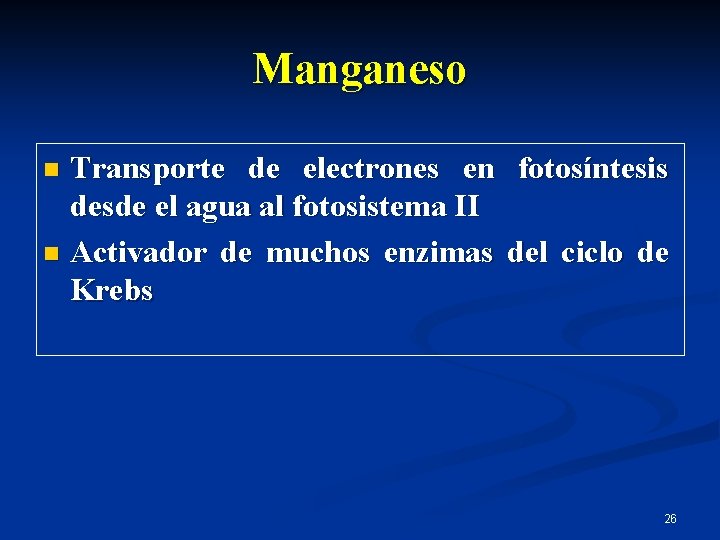 Manganeso

- Transporte de electrones en fotosíntesis desde el agua al fotosistema II
- Activador de muchos enzimas del ciclo de Krebs

26